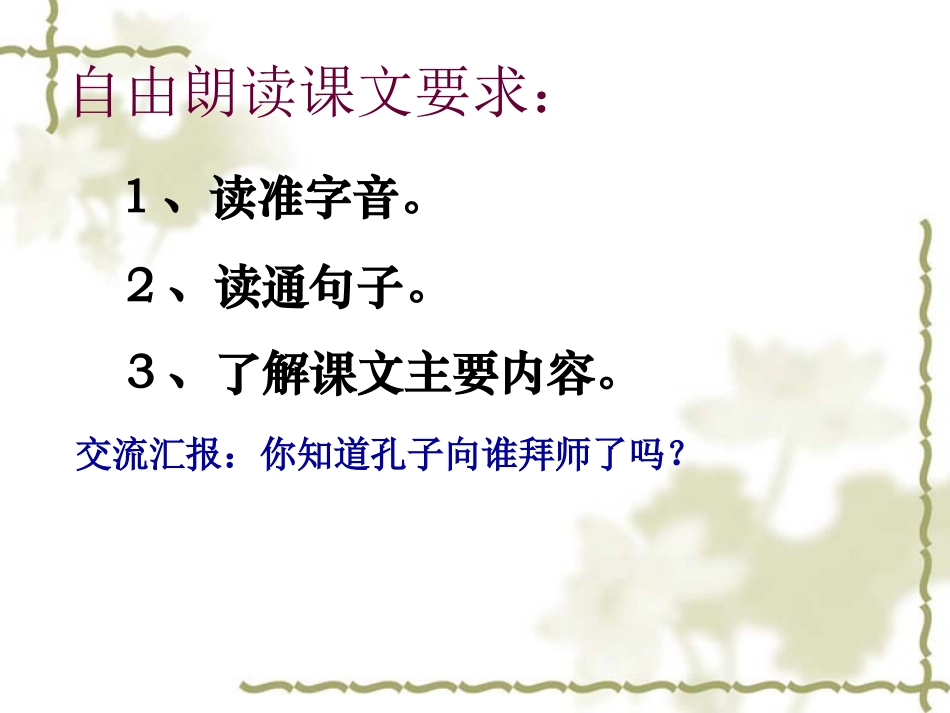 自由朗读课文要求：

1、读准字音。

2、读通句子。

3、了解课文主要内容。

交流汇报：你知道孔子向谁拜师了吗？